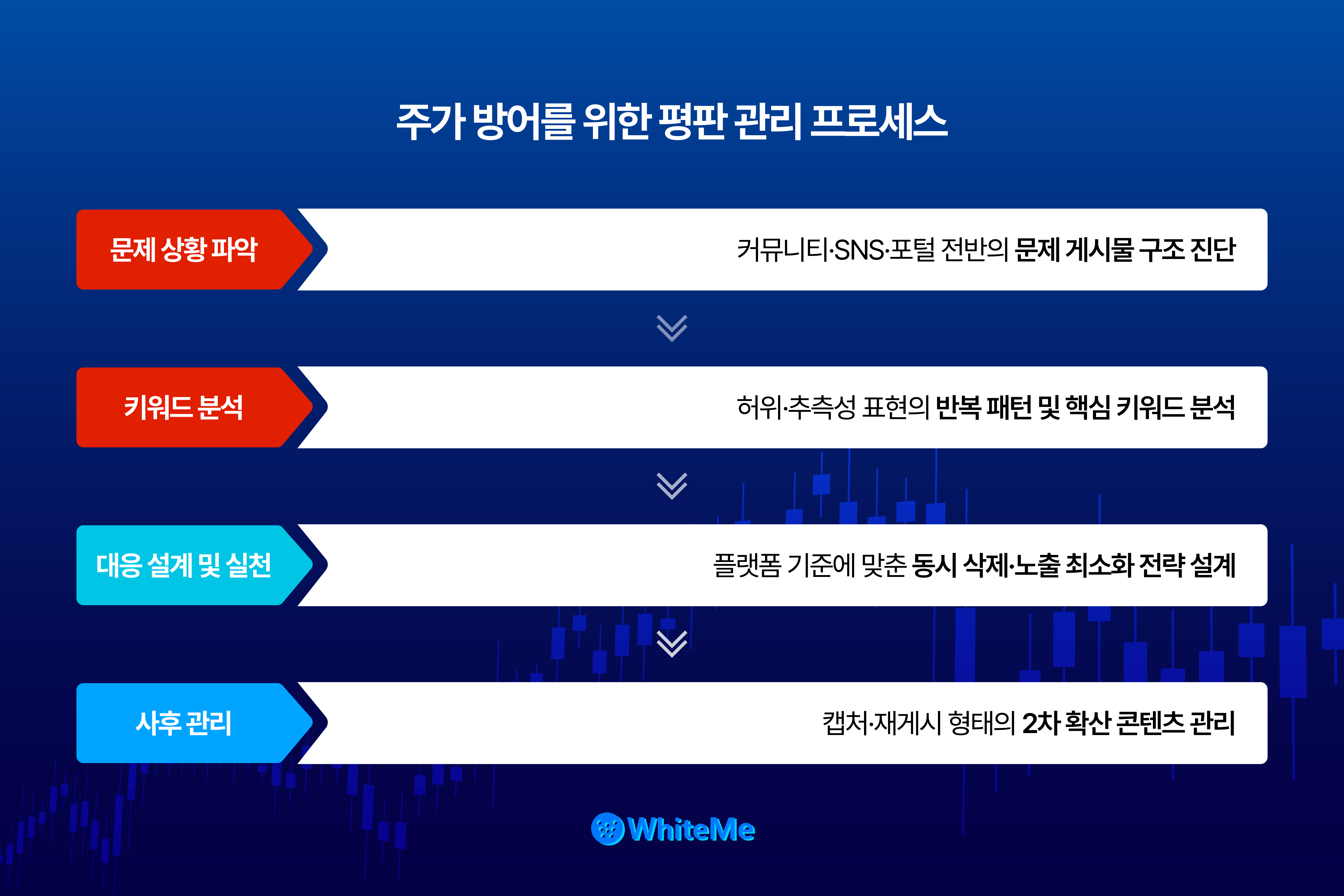 주가 방어를 위한 평판 관리 프로세스

문제 상황 파악

커뮤니티·SNS·포털 전반의 문제 게시물 구조 진단

키워드 분석

허위·추측성 표현의 반복 패턴 및 핵심 키워드 분석

대응 설계 및 실천

플랫폼 기준에 맞춘 동시 삭제·노출 최소화 전략 설계

사후 관리

캡처·재게시 형태의 2차 확산 콘텐츠 관리

WhiteMe